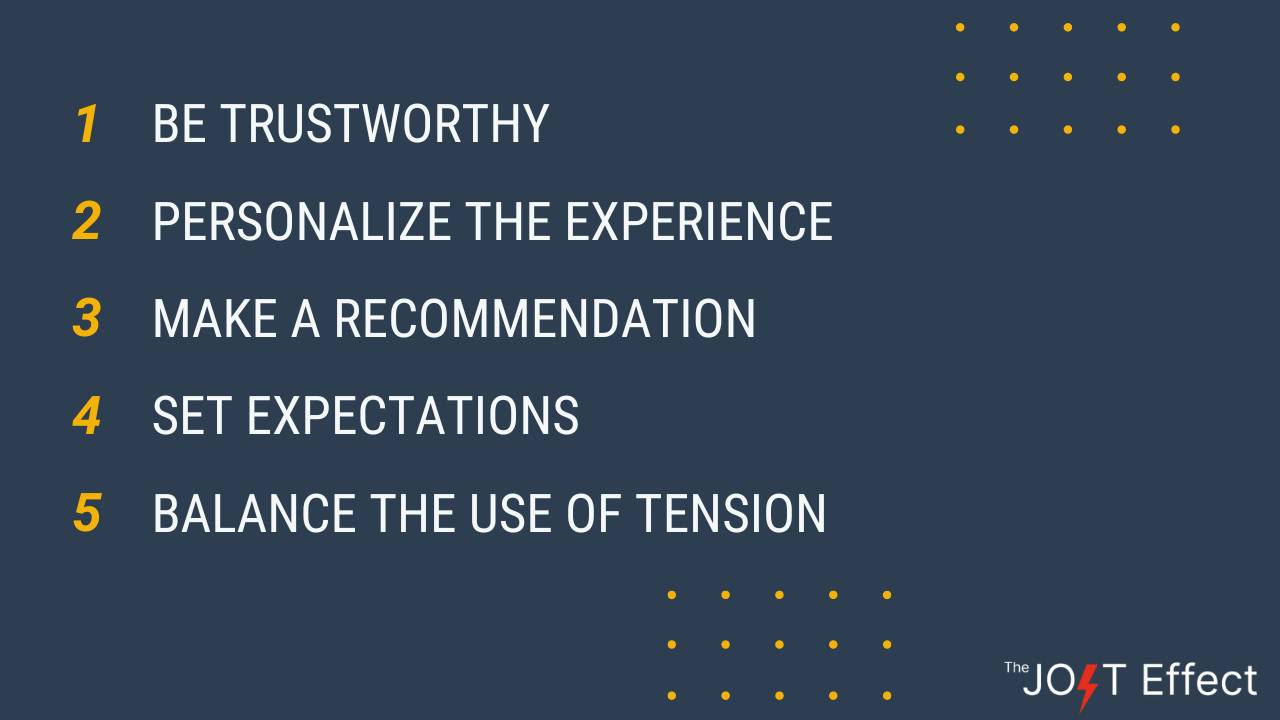 1 BE TRUSTWORTHY

2 PERSONALIZE THE EXPERIENCE

3 MAKE A RECOMMENDATION

4 SET EXPECTATIONS

5 BALANCE THE USE OF TENSION

The JOLT Effect